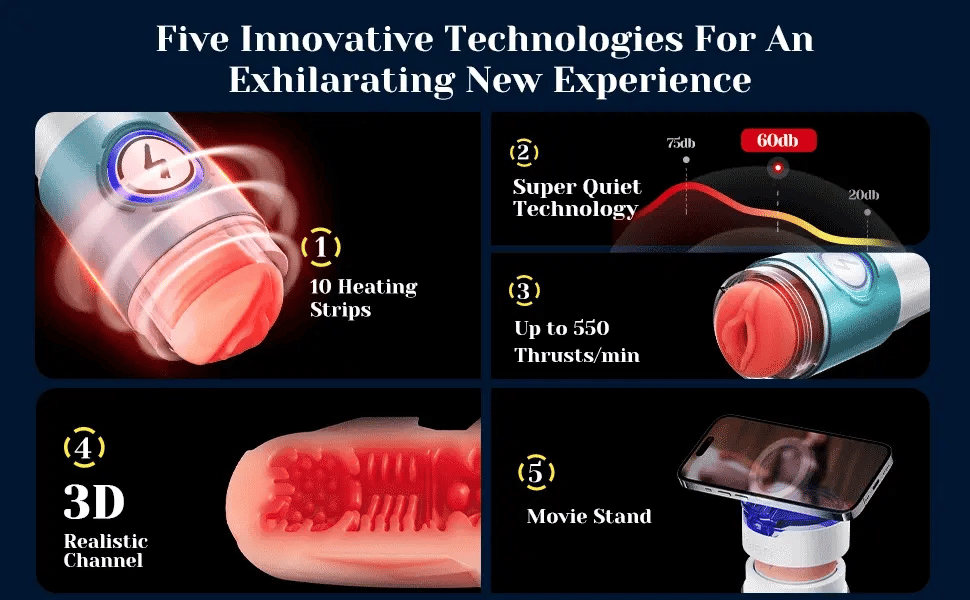 Five Innovative Technologies For An Exhilarating New Experience

1
10 Heating Strips

2
Super Quiet Technology

75db
60db
20db

3
Up to 550 Thrusts/min

4
3D
Realistic Channel

5
Movie Stand